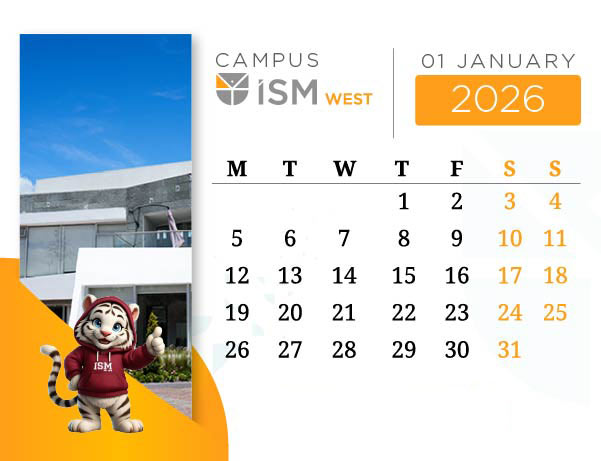 CAMPUS
ISM WEST

01 JANUARY
2026

| M | T | W | T | F | S | S |
|---|---|---|---|---|---|---|
| | | | 1 | 2 | 3 | 4 |
| 5 | 6 | 7 | 8 | 9 | 10 | 11 |
| 12 | 13 | 14 | 15 | 16 | 17 | 18 |
| 19 | 20 | 21 | 22 | 23 | 24 | 25 |
| 26 | 27 | 28 | 29 | 30 | 31 | |

ISM